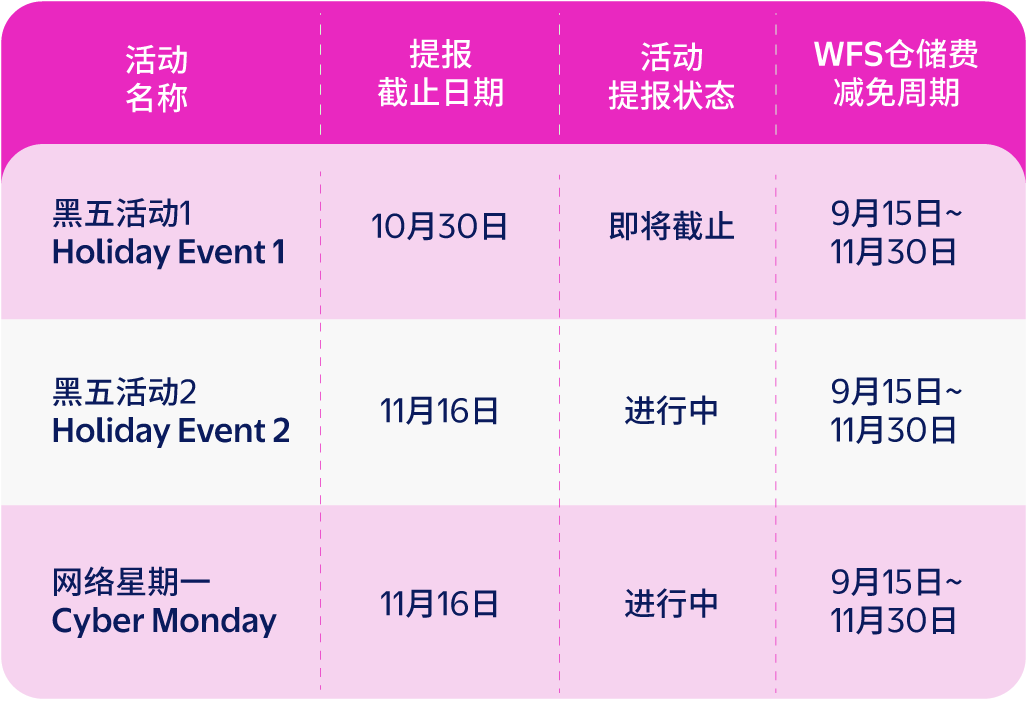 | 活动名称 | 提报截止日期 | 活动提报状态 | WFS仓储费减免周期 |
|---|---|---|---|
| 黑五活动1 Holiday Event 1 | 10月30日 | 即将截止 | 9月15日~11月30日 |
| 黑五活动2 Holiday Event 2 | 11月16日 | 进行中 | 9月15日~11月30日 |
| 网络星期一 Cyber Monday | 11月16日 | 进行中 | 9月15日~11月30日 |